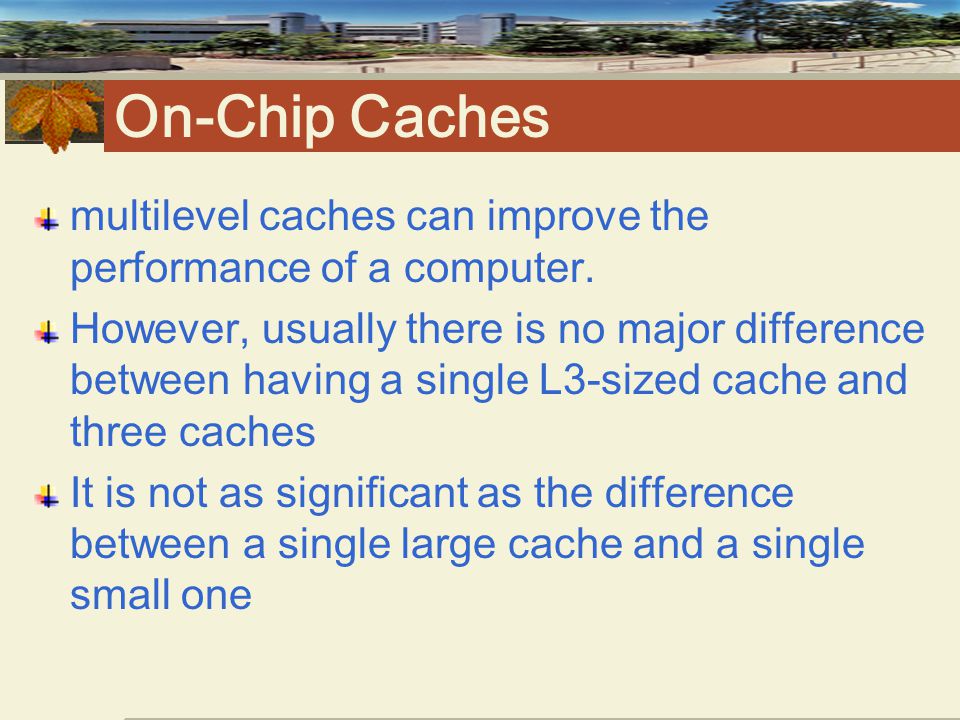 On-Chip Caches

multilevel caches can improve the performance of a computer.

However, usually there is no major difference between having a single L3-sized cache and three caches

It is not as significant as the difference between a single large cache and a single small one